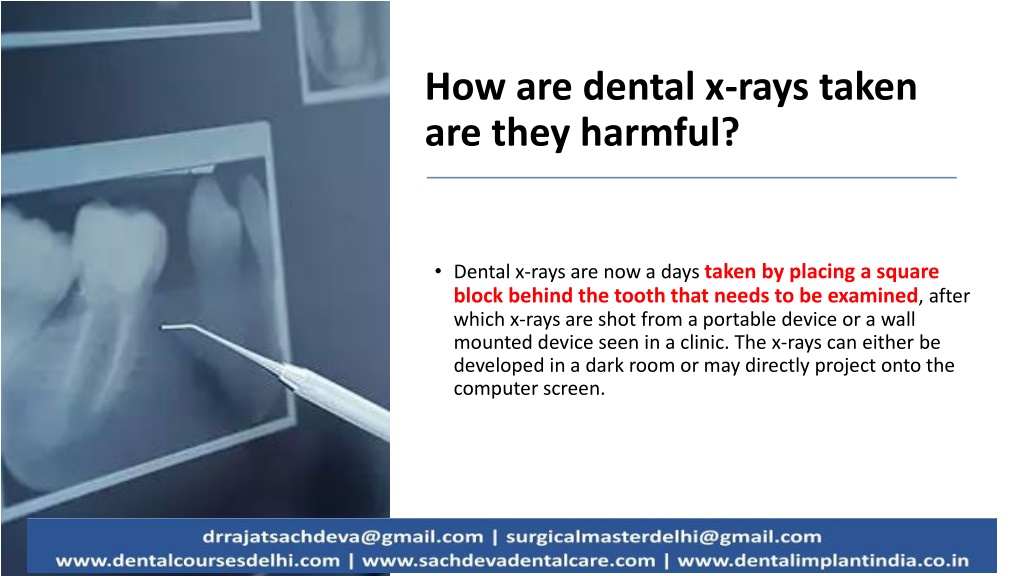 How are dental x-rays taken are they harmful?

• Dental x-rays are now a days taken by placing a square block behind the tooth that needs to be examined, after which x-rays are shot from a portable device or a wall mounted device seen in a clinic. The x-rays can either be developed in a dark room or may directly project onto the computer screen.

drrajatsachdeva@gmail.com | surgicalmasterdelhi@gmail.com
www.dentalcoursesdelhi.com | www.sachdevadentalcare.com | www.dentalimplantindia.co.in